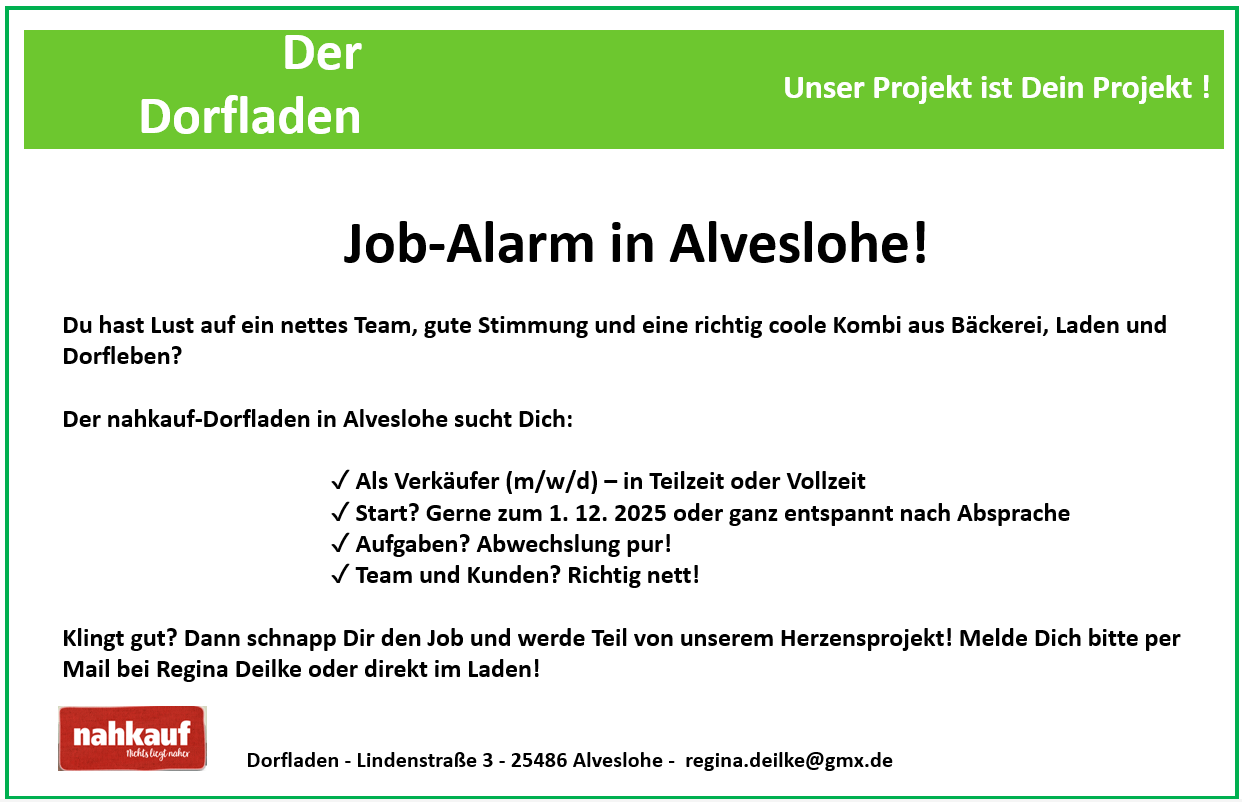 Der Dorfladen

Unser Projekt ist Dein Projekt !

Job-Alarm in Alveslohe!

Du hast Lust auf ein nettes Team, gute Stimmung und eine richtig coole Kombi aus Bäckerei, Laden und Dorfleben?

Der nahkauf-Dorfladen in Alveslohe sucht Dich:

✓ Als Verkäufer (m/w/d) – in Teilzeit oder Vollzeit
✓ Start? Gerne zum 1. 12. 2025 oder ganz entspannt nach Absprache
✓ Aufgaben? Abwechslung pur!
✓ Team und Kunden? Richtig nett!

Klingt gut? Dann schnapp Dir den Job und werde Teil von unserem Herzensprojekt! Melde Dich bitte per Mail bei Regina Deilke oder direkt im Laden!

nahkauf
nichts liegt näher

Dorfladen - Lindenstraße 3 - 25486 Alveslohe - regina.deilke@gmx.de